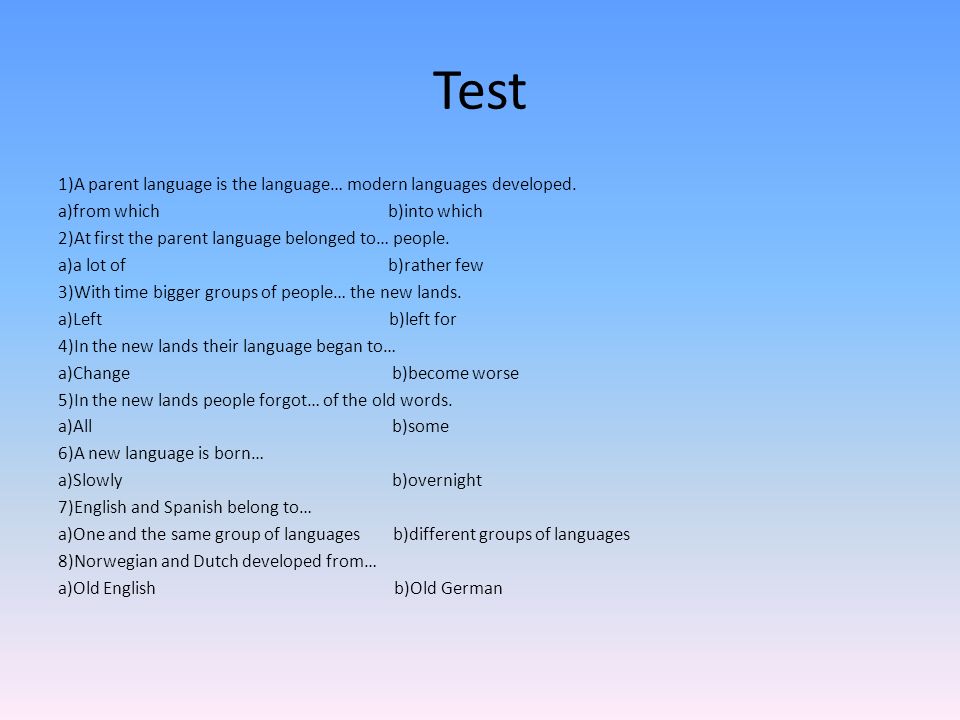 Test

1)A parent language is the language… modern languages developed.
a)from which b)into which
2)At first the parent language belonged to… people.
a)a lot of b)rather few
3)With time bigger groups of people… the new lands.
a)Left b)left for
4)In the new lands their language began to…
a)Change b)become worse
5)In the new lands people forgot… of the old words.
a)All b)some
6)A new language is born…
a)Slowly b)overnight
7)English and Spanish belong to…
a)One and the same group of languages b)different groups of languages
8)Norwegian and Dutch developed from…
a)Old English b)Old German